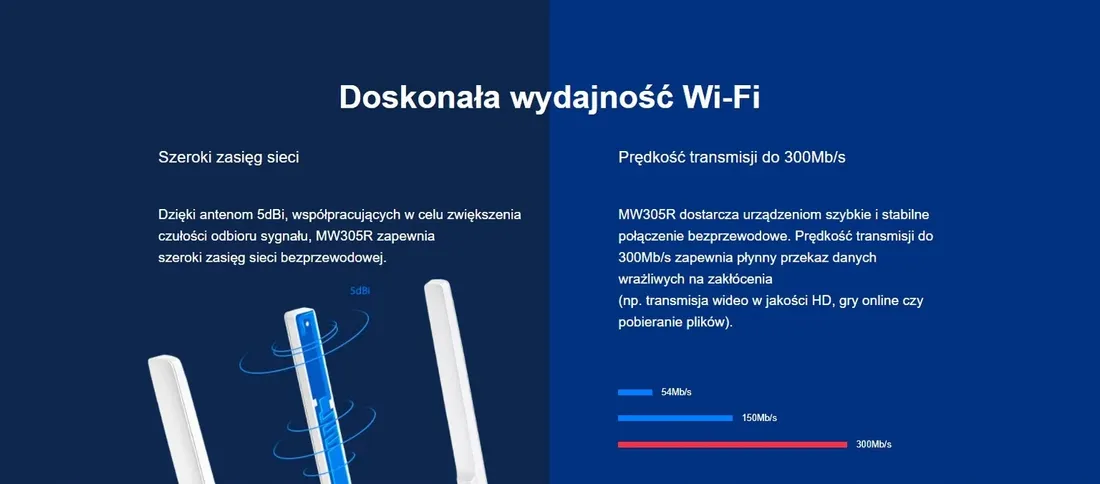 Doskonała wydajność Wi-Fi

Szeroki zasięg sieci

Dzięki antenom 5dBi, współpracujących w celu zwiększenia czułości odbioru sygnału, MW305R zapewnia szeroki zasięg sieci bezprzewodowej.

5dBi

Prędkość transmisji do 300Mb/s

MW305R dostarcza urządzeniom szybkie i stabilne połączenie bezprzewodowe. Prędkość transmisji do 300Mb/s zapewnia płynny przekaz danych wrażliwych na zakłócenia
(np. transmisja wideo w jakości HD, gry online czy pobieranie plików).

54Mb/s

150Mb/s

300Mb/s